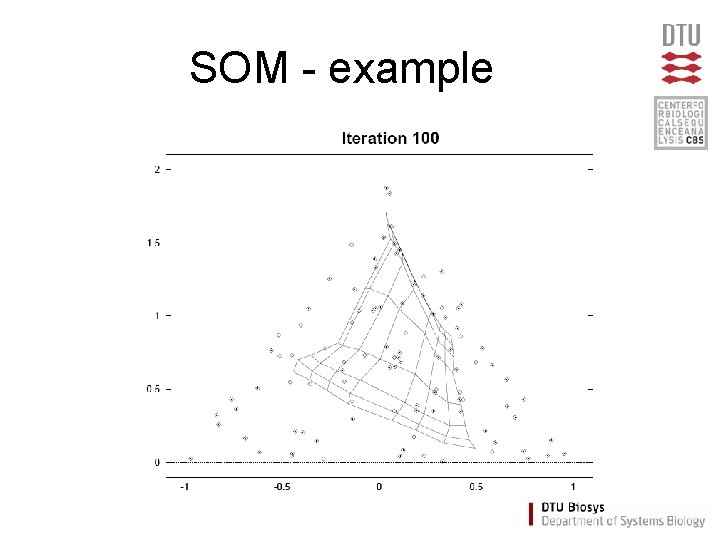 SOM - example

DTU

CENTERFO RBIOLOGI CALSEQU ENCEANA LYSIS CBS

Iteration 100

2

1.5

1

0.5

0

-1

-0.5

0

0.5

1

DTU Biosys
Department of Systems Biology